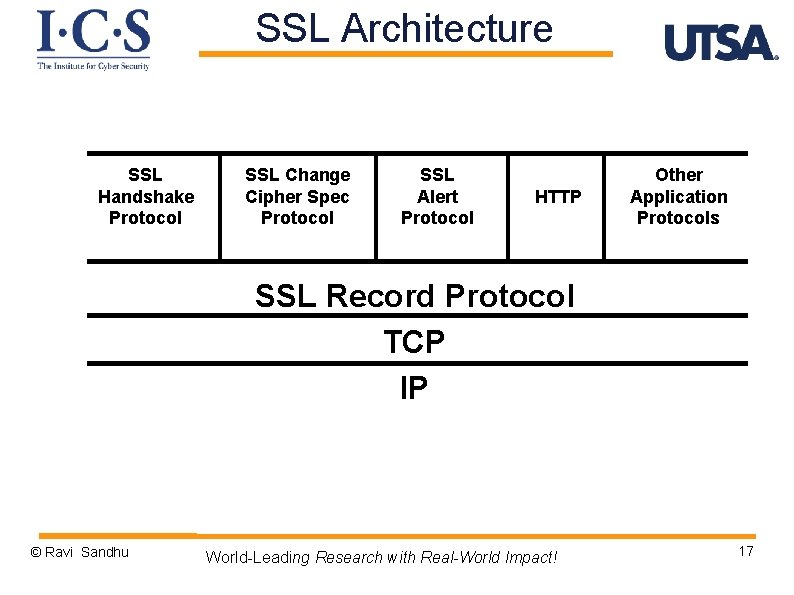 I·C·S
The Institute for Cyber Security

SSL Architecture

UTSA

| SSL Handshake Protocol | SSL Change Cipher Spec Protocol | SSL Alert Protocol | HTTP | Other Application Protocols |
|---|---|---|---|---|

SSL Record Protocol

TCP

IP

© Ravi Sandhu

World-Leading Research with Real-World Impact!

17